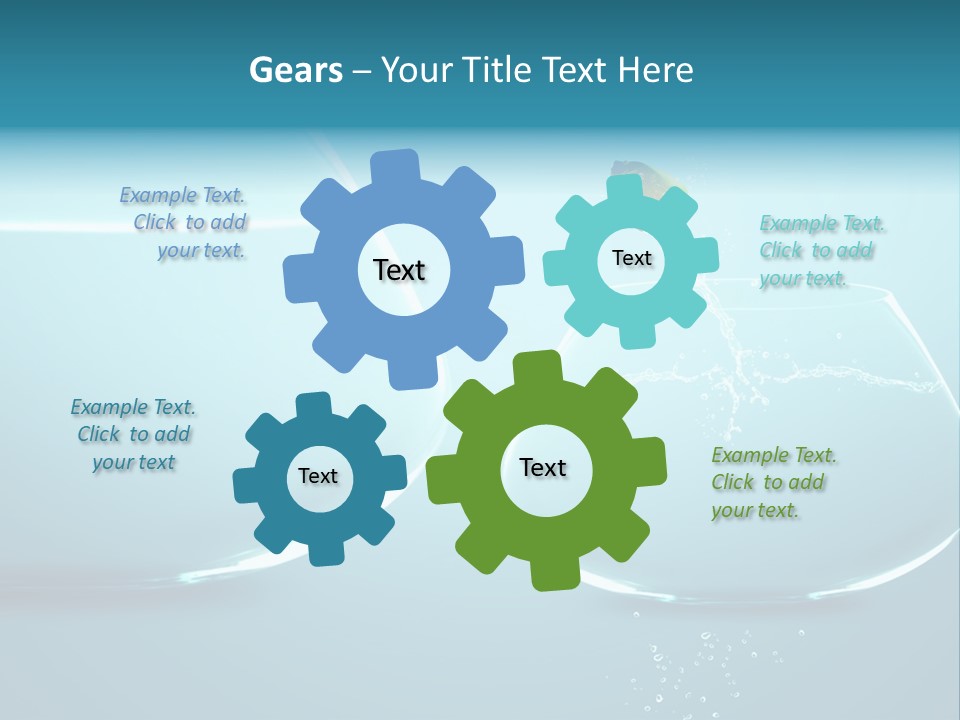 Gears – Your Title Text Here

Example Text. Click to add your text.

Text

Text

Example Text. Click to add your text.

Example Text. Click to add your text

Text

Text

Example Text. Click to add your text.